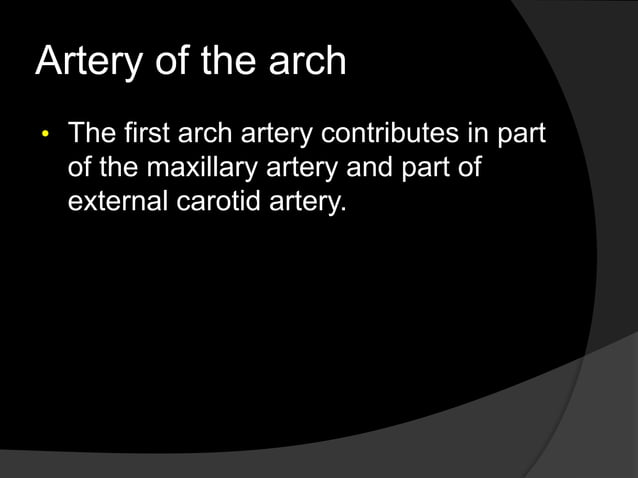 Artery of the arch

• The first arch artery contributes in part of the maxillary artery and part of external carotid artery.